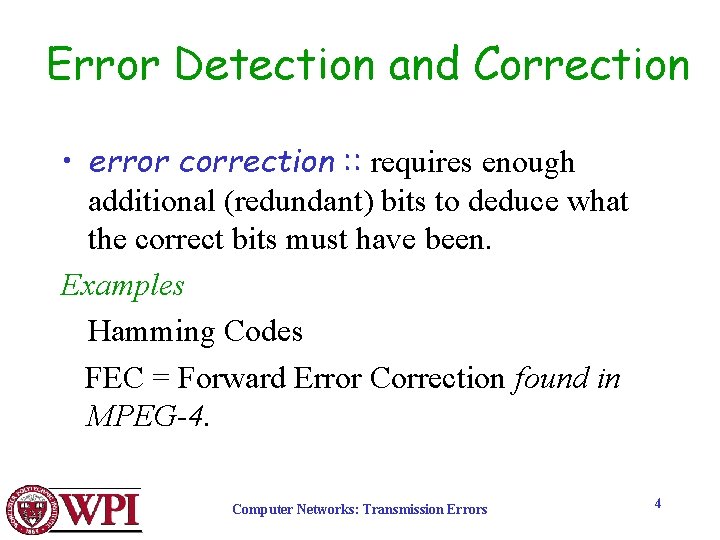 Error Detection and Correction

• error correction :: requires enough additional (redundant) bits to deduce what the correct bits must have been.

Examples

Hamming Codes

FEC = Forward Error Correction found in MPEG-4.

WPI

Computer Networks: Transmission Errors

4